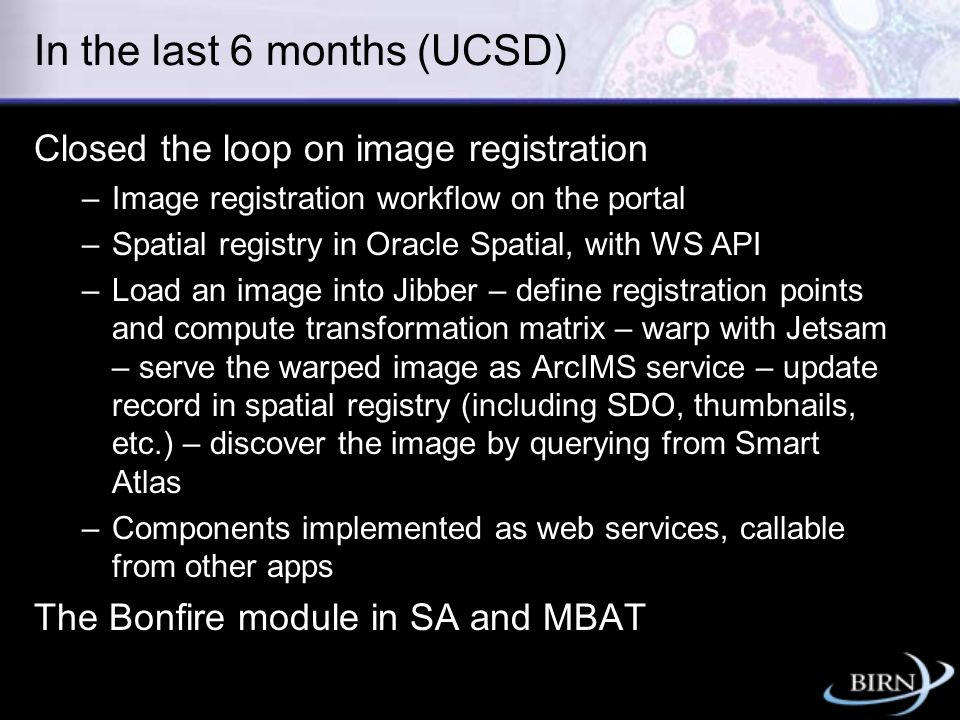 In the last 6 months (UCSD)

Closed the loop on image registration

– Image registration workflow on the portal

– Spatial registry in Oracle Spatial, with WS API

– Load an image into Jibber – define registration points and compute transformation matrix – warp with Jetsam – serve the warped image as ArcIMS service – update record in spatial registry (including SDO, thumbnails, etc.) – discover the image by querying from Smart Atlas

– Components implemented as web services, callable from other apps

The Bonfire module in SA and MBAT

BIRN